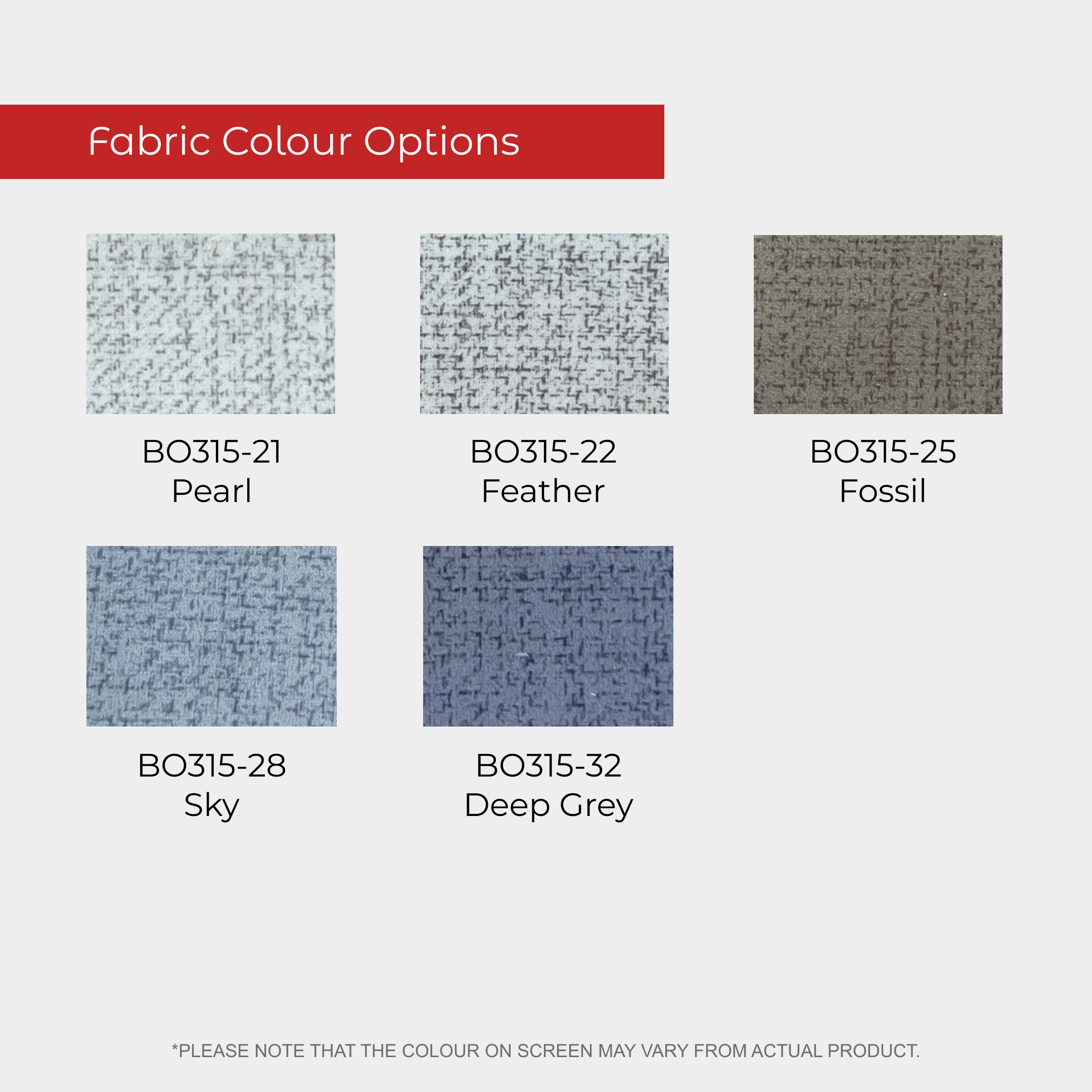 Fabric Colour Options

BO315-21
Pearl

BO315-22
Feather

BO315-25
Fossil

BO315-28
Sky

BO315-32
Deep Grey

*PLEASE NOTE THAT THE COLOUR ON SCREEN MAY VARY FROM ACTUAL PRODUCT.